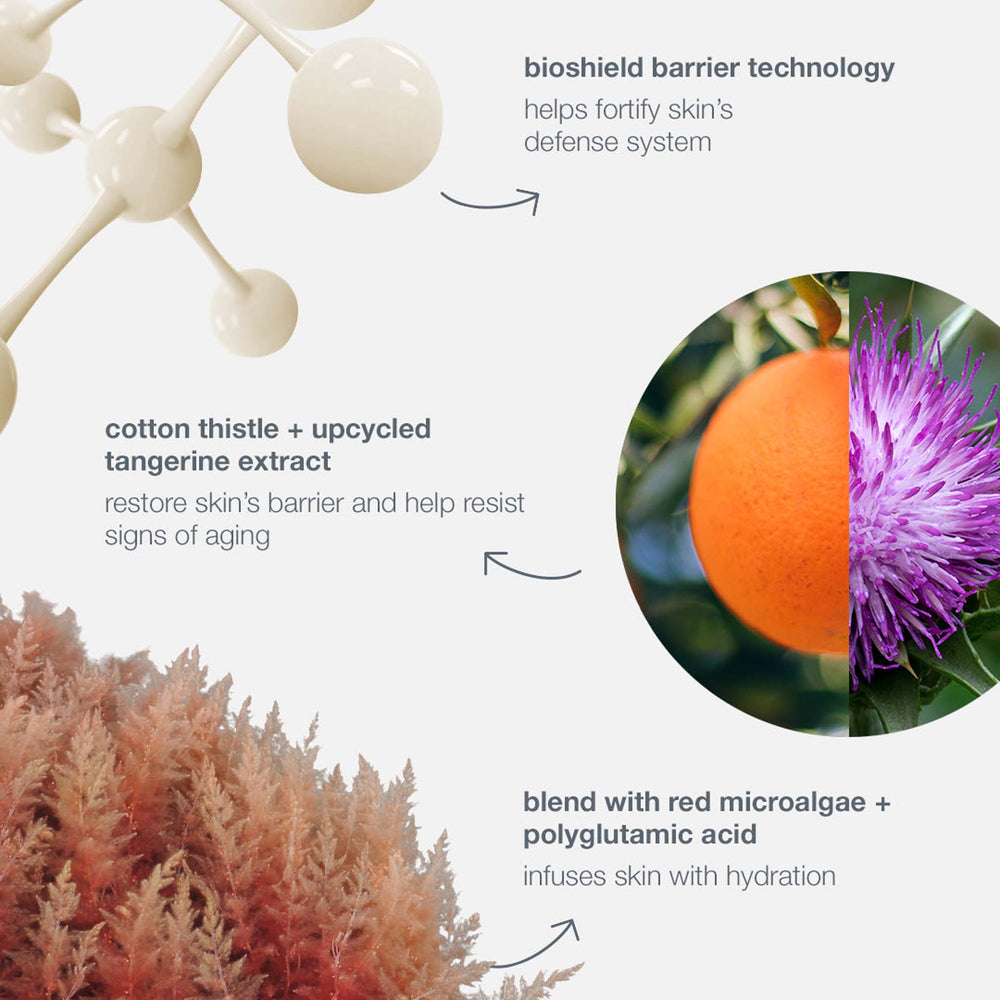 bioshield barrier technology

helps fortify skin's defense system

cotton thistle + upcycled tangerine extract

restore skin's barrier and help resist signs of aging

blend with red microalgae + polyglutamic acid

infuses skin with hydration